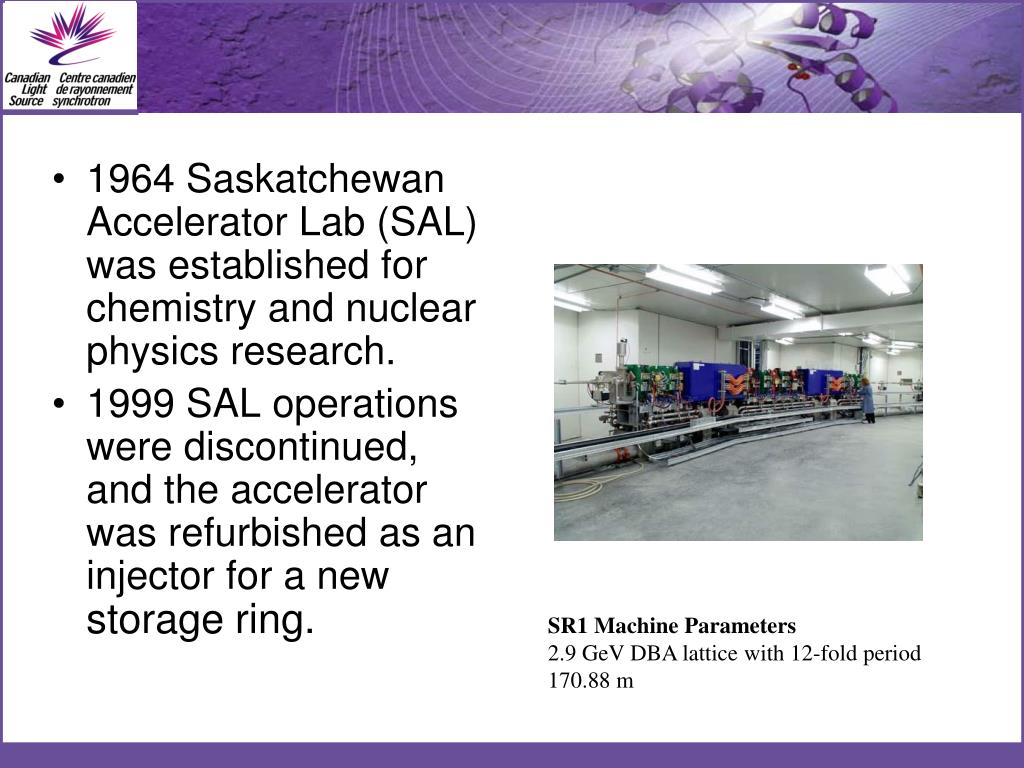 Canadian Light Source
Centre canadien de rayonnement synchrotron

• 1964 Saskatchewan Accelerator Lab (SAL) was established for chemistry and nuclear physics research.
• 1999 SAL operations were discontinued, and the accelerator was refurbished as an injector for a new storage ring.

SR1 Machine Parameters
2.9 GeV DBA lattice with 12-fold period
170.88 m